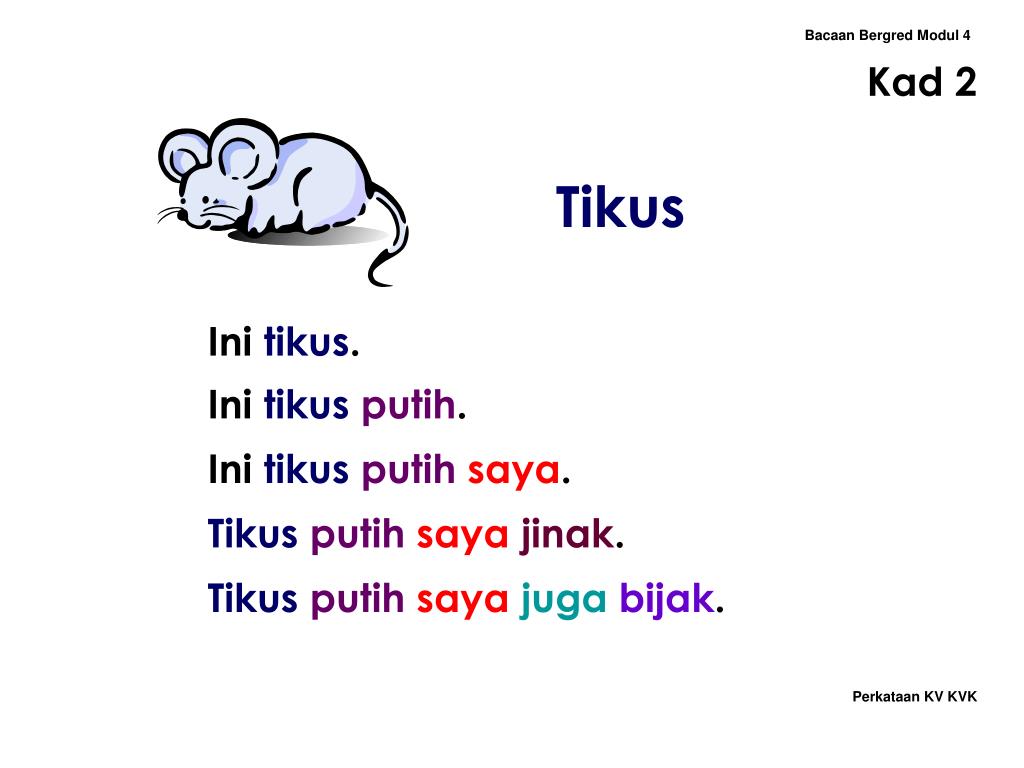 Bacaan Bergred Modul 4

Kad 2

Tikus

Ini tikus.
Ini tikus putih.
Ini tikus putih saya.
Tikus putih saya jinak.
Tikus putih saya juga bijak.

Perkataan KV KVK